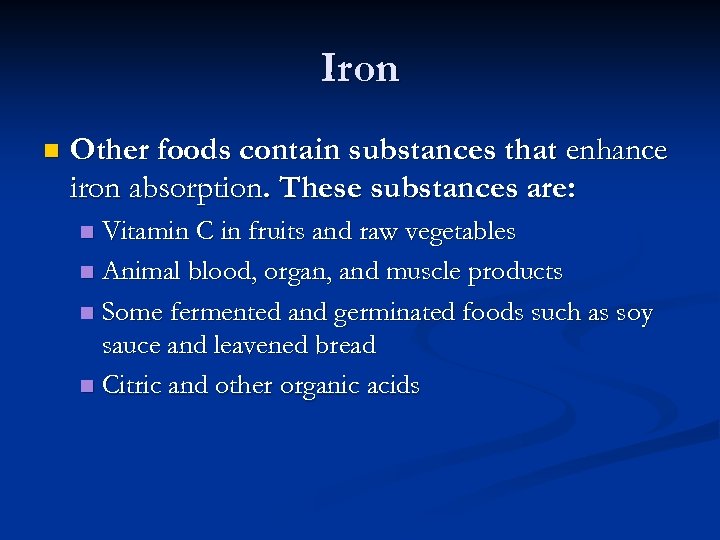 Iron

Other foods contain substances that enhance iron absorption. These substances are:

Vitamin C in fruits and raw vegetables

Animal blood, organ, and muscle products

Some fermented and germinated foods such as soy sauce and leavened bread

Citric and other organic acids